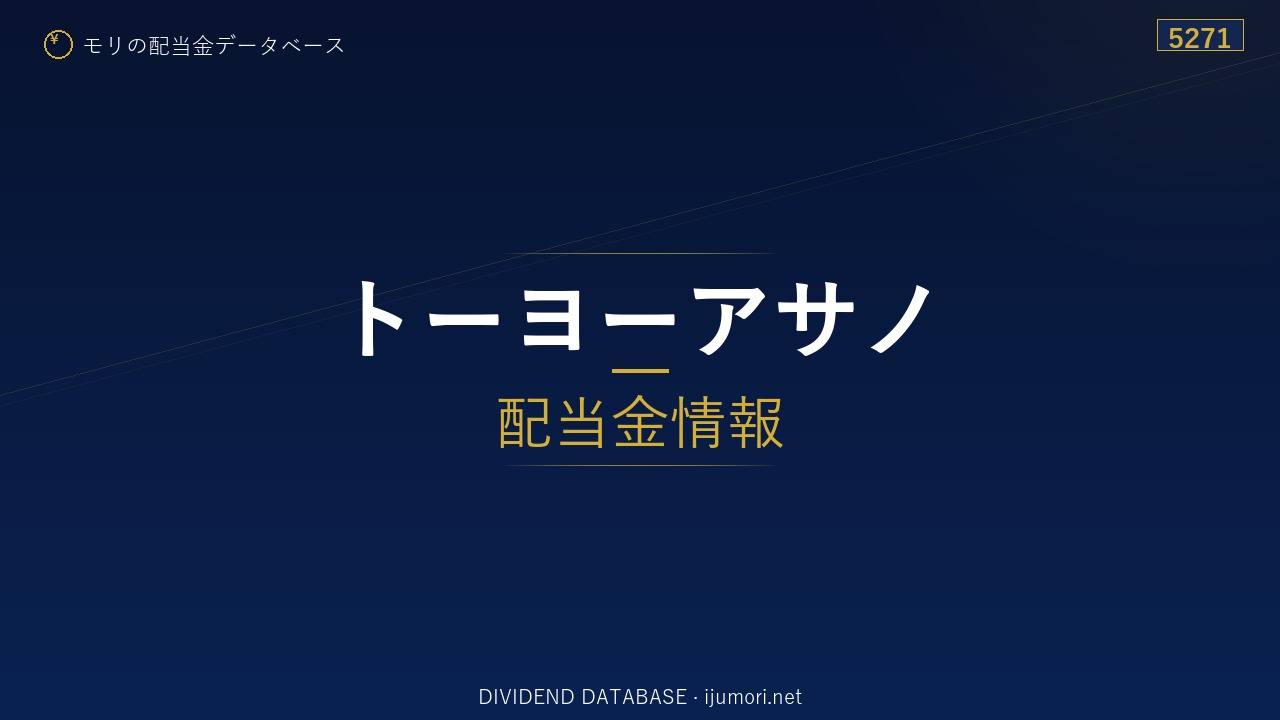 ¥ モリの配当金データベース

5271

トーヨーアサノ

配当金情報

DIVIDEND DATABASE · ijumori.net